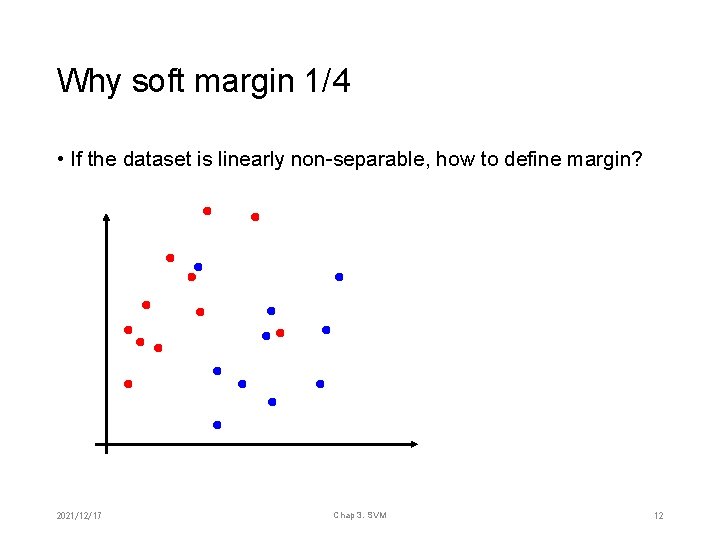 Why soft margin 1/4

• If the dataset is linearly non-separable, how to define margin?

2021/12/17

Chap 3. SVM

12